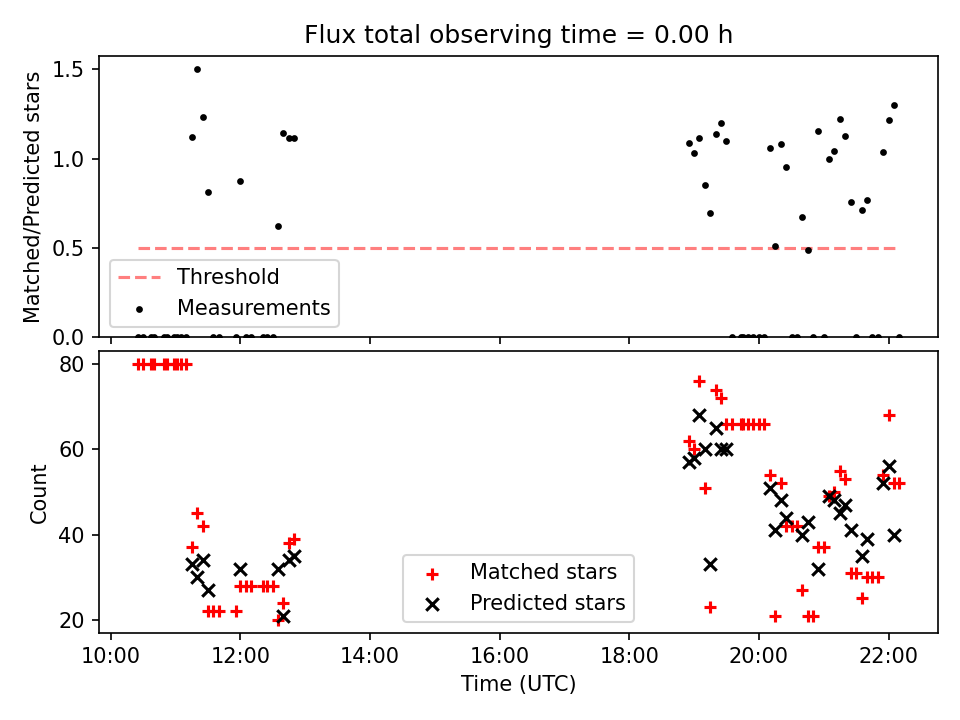 Flux total observing time = 0.00 h

Matched/Predicted stars

1.5
1.0
0.5
0.0

Threshold
Measurements

Count

80
60
40
20

Matched stars
Predicted stars

10:00 12:00 14:00 16:00 18:00 20:00 22:00
Time (UTC)